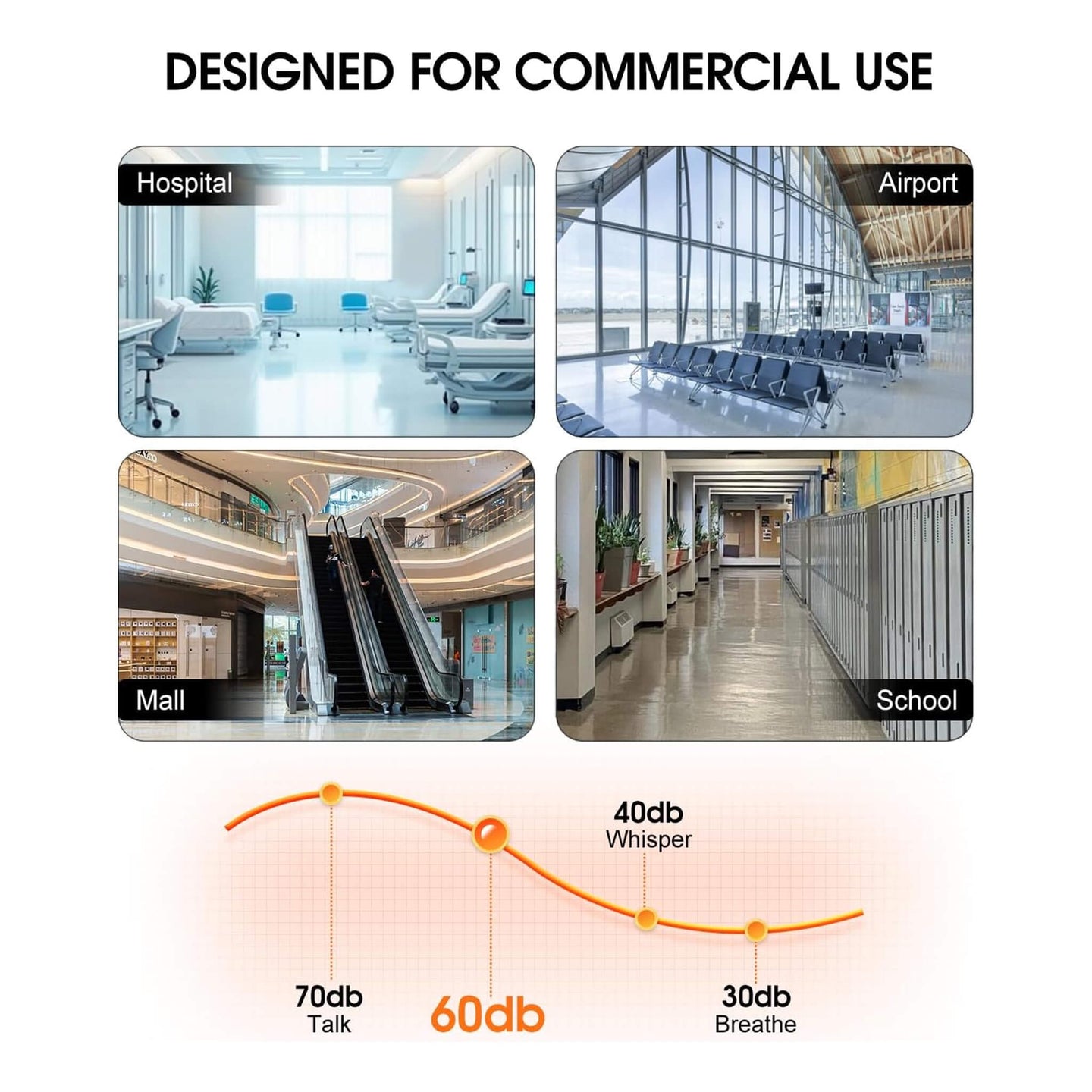 DESIGNED FOR COMMERCIAL USE

Hospital

Airport

Mall

School

40db
Whisper

70db
Talk

60db

30db
Breathe